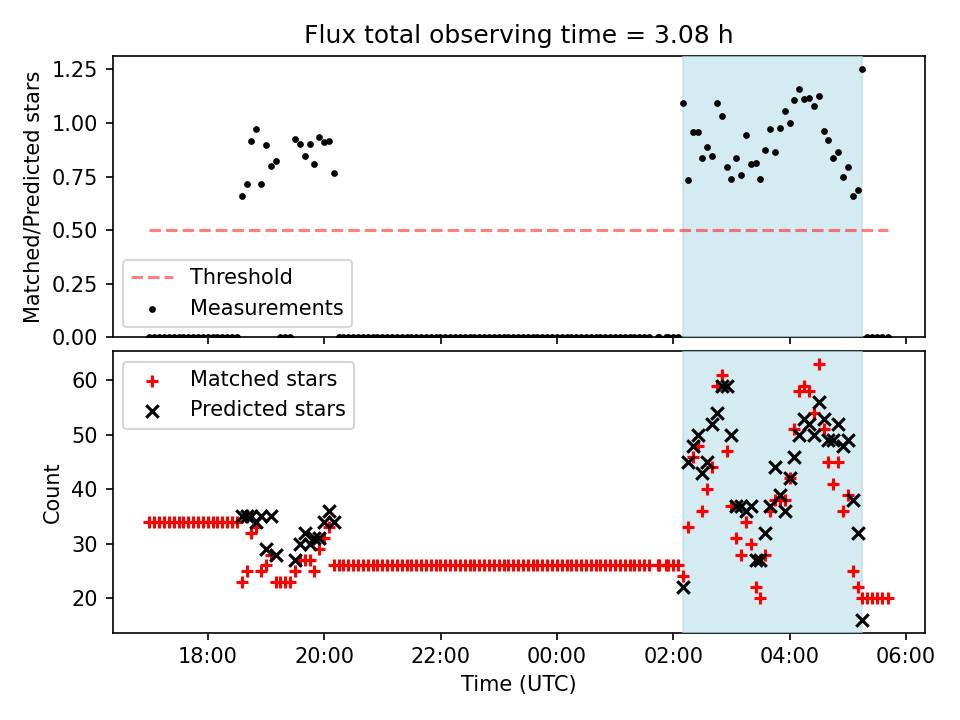 Flux total observing time = 3.08 h

Matched/Predicted stars

1.25
1.00
0.75
0.50
0.25
0.00

Threshold
Measurements

Count

60
50
40
30
20

Matched stars
Predicted stars

18:00
20:00
22:00
00:00
02:00
04:00
06:00

Time (UTC)